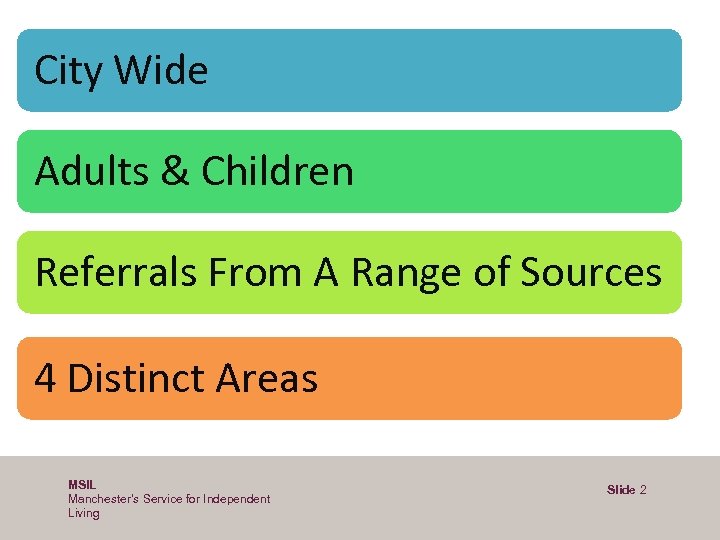 City Wide

Adults & Children

Referrals From A Range of Sources

4 Distinct Areas

MSIL
Manchester's Service for Independent Living

Slide 2